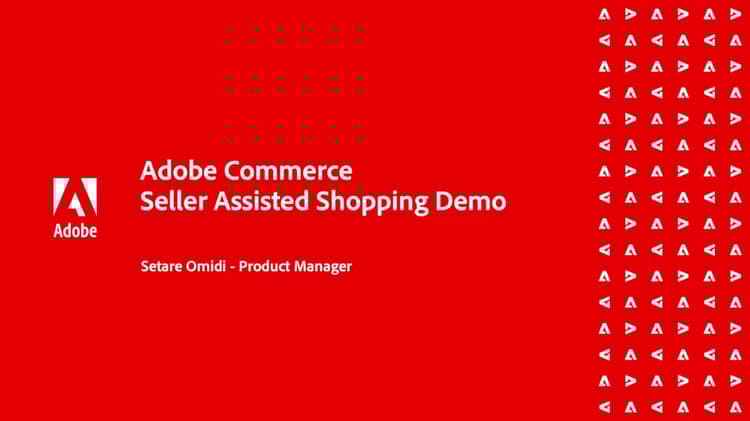 Adobe

Adobe Commerce
Seller Assisted Shopping Demo

Setare Omidi - Product Manager